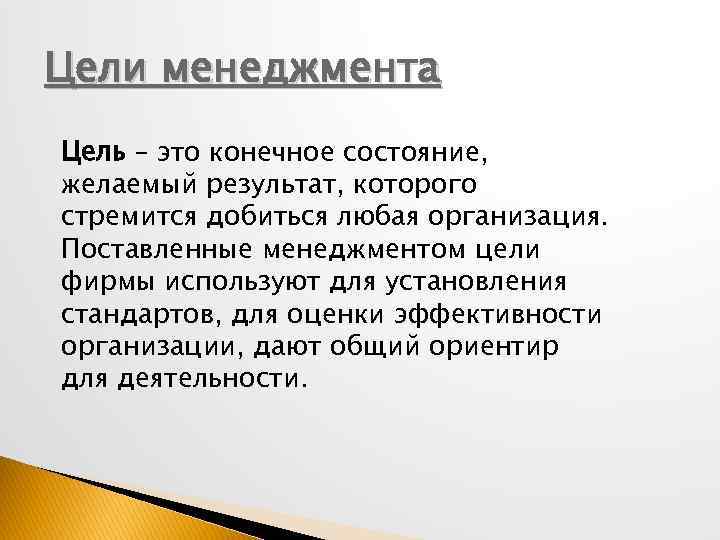 Цели менеджмента

Цель – это конечное состояние, желаемый результат, которого стремится добиться любая организация. Поставленные менеджментом цели фирмы используют для установления стандартов, для оценки эффективности организации, дают общий ориентир для деятельности.